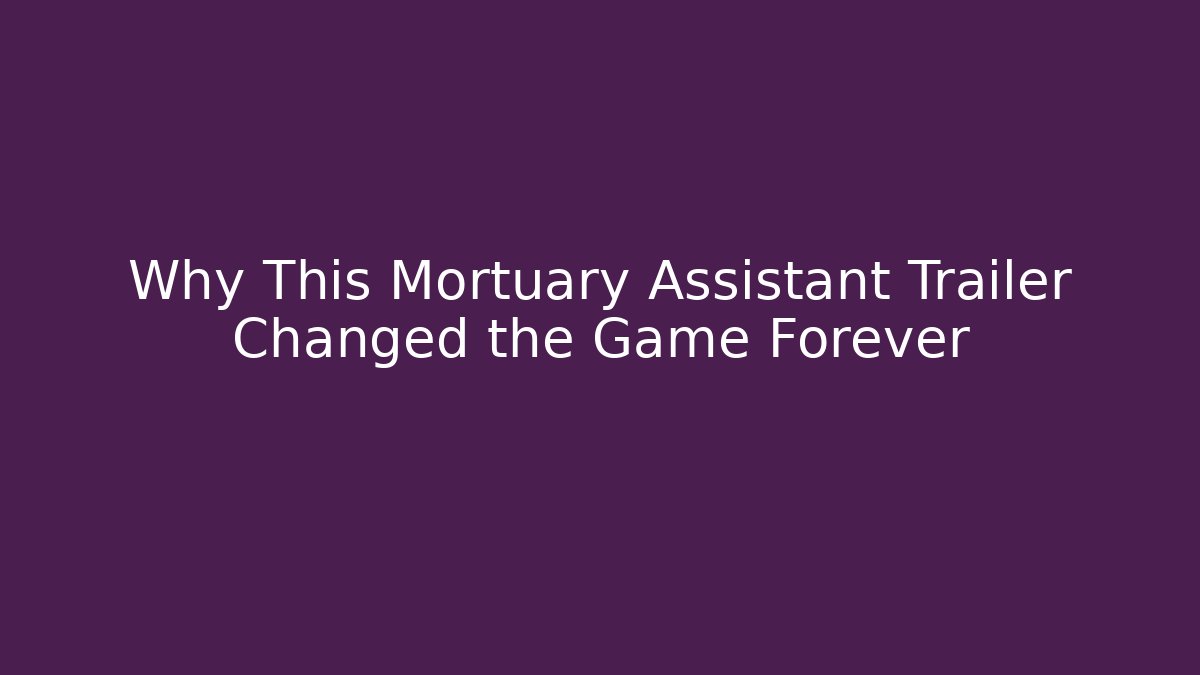 Why This Mortuary Assistant Trailer Changed the Game Forever